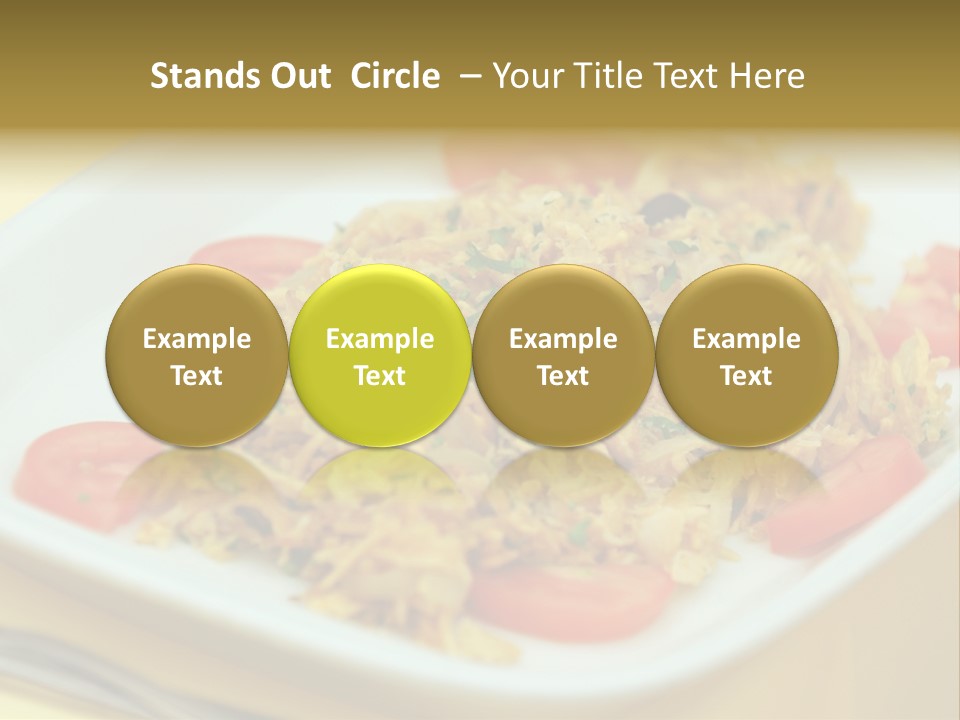 Stands Out Circle – Your Title Text Here

Example Text

Example Text

Example Text

Example Text